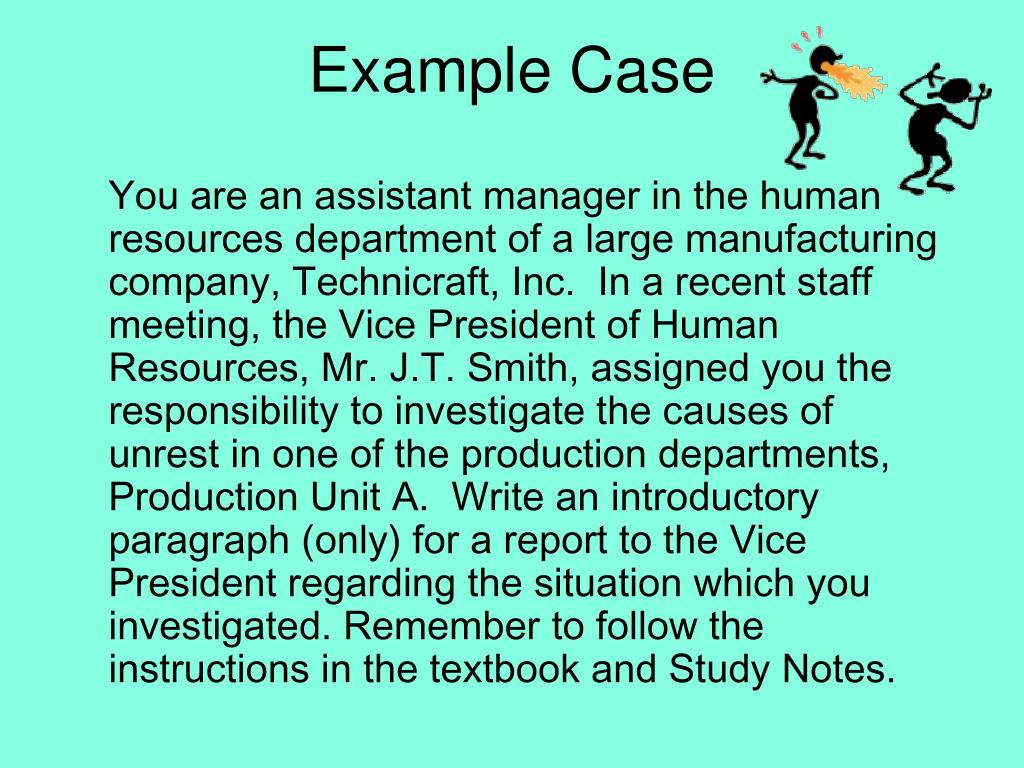 Example Case

You are an assistant manager in the human resources department of a large manufacturing company, Technicraft, Inc. In a recent staff meeting, the Vice President of Human Resources, Mr. J.T. Smith, assigned you the responsibility to investigate the causes of unrest in one of the production departments, Production Unit A. Write an introductory paragraph (only) for a report to the Vice President regarding the situation which you investigated. Remember to follow the instructions in the textbook and Study Notes.